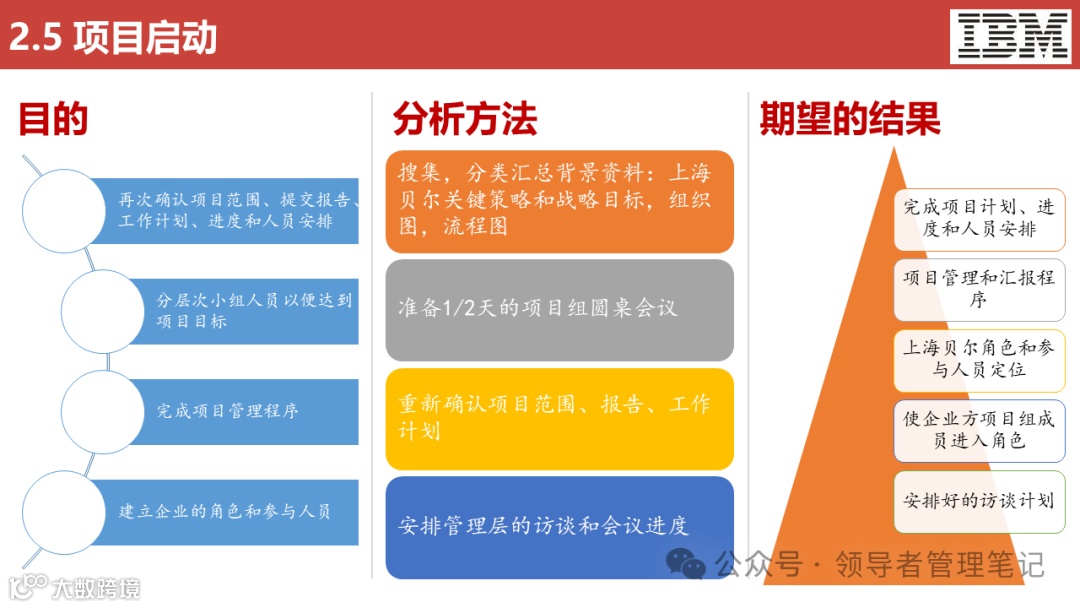 2.5 项目启动

IBM

目的

再次确认项目范围、提交报告、工作计划、进度和人员安排

分层次小组人员以便达到项目目标

完成项目管理程序

建立企业的角色和参与人员

分析方法

搜集，分类汇总背景资料：上海贝尔关键策略和战略目标，组织图，流程图

准备1/2天的项目组圆桌会议

重新确认项目范围、报告、工作计划

安排管理层的访谈和会议进度

期望的结果

完成项目计划、进度和人员安排

项目管理和汇报程序

上海贝尔角色和参与人员定位

使企业方项目组成员进入角色

安排好的访谈计划

公众号 · 领导者管理笔记

大数跨境